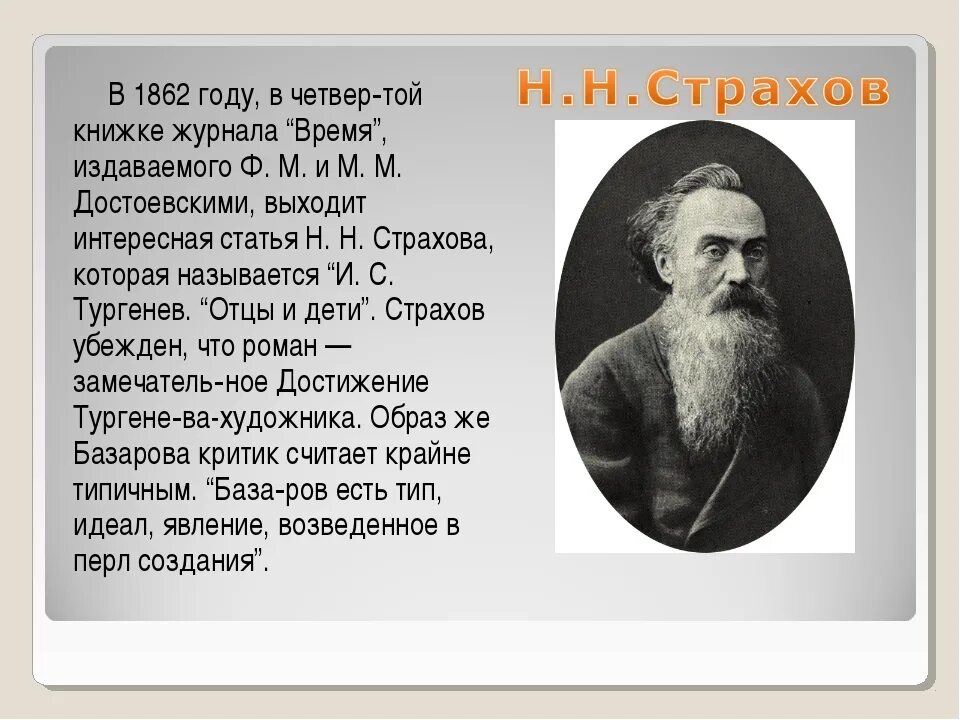 Н.Н.Страхов

В 1862 году, в четвер-той книжке журнала “Время”, издаваемого Ф. М. и М. М. Достоевскими, выходит интересная статья Н. Н. Страхова, которая называется “И. С. Тургенев. “Отцы и дети”. Страхов убежден, что роман — замечатель-ное Достижение Тургене-ва-художника. Образ же Базарова критик считает крайне типичным. “База-ров есть тип, идеал, явление, возведенное в перл создания”.